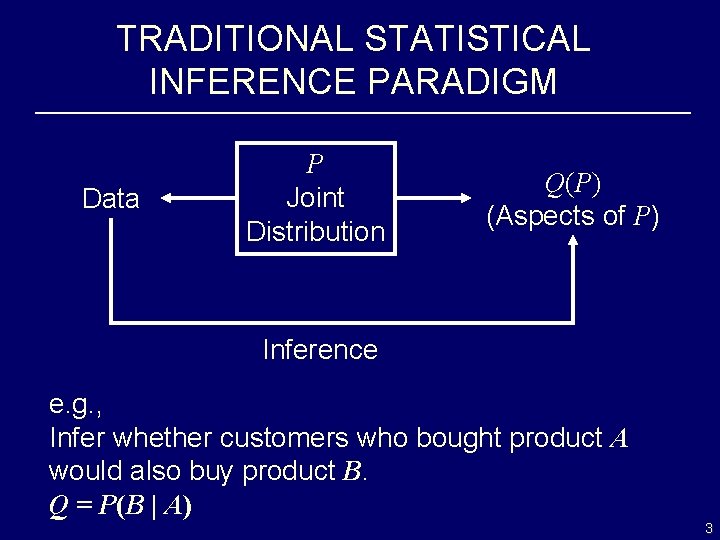 TRADITIONAL STATISTICAL INFERENCE PARADIGM

Data

$P$
Joint
Distribution

$Q(P)$
(Aspects of $P$)

Inference

e.g.,
Infer whether customers who bought product $A$ would also buy product $B$.
$Q = P(B \mid A)$

3